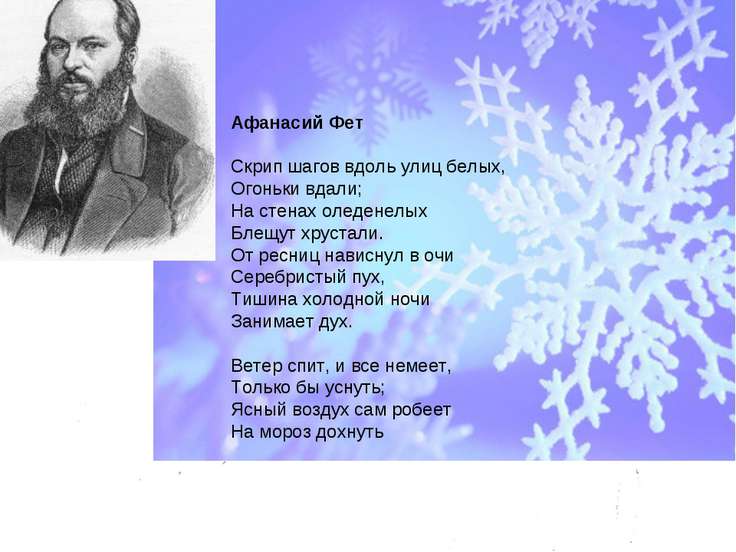 Афанасий Фет

Скрип шагов вдоль улиц белых,
Огоньки вдали;
На стенах оледенелых
Блещут хрустали.
От ресниц нависнул в очи
Серебристый пух,
Тишина холодной ночи
Занимает дух.

Ветер спит, и все немеет,
Только бы уснуть;
Ясный воздух сам робеет
На мороз дохнуть